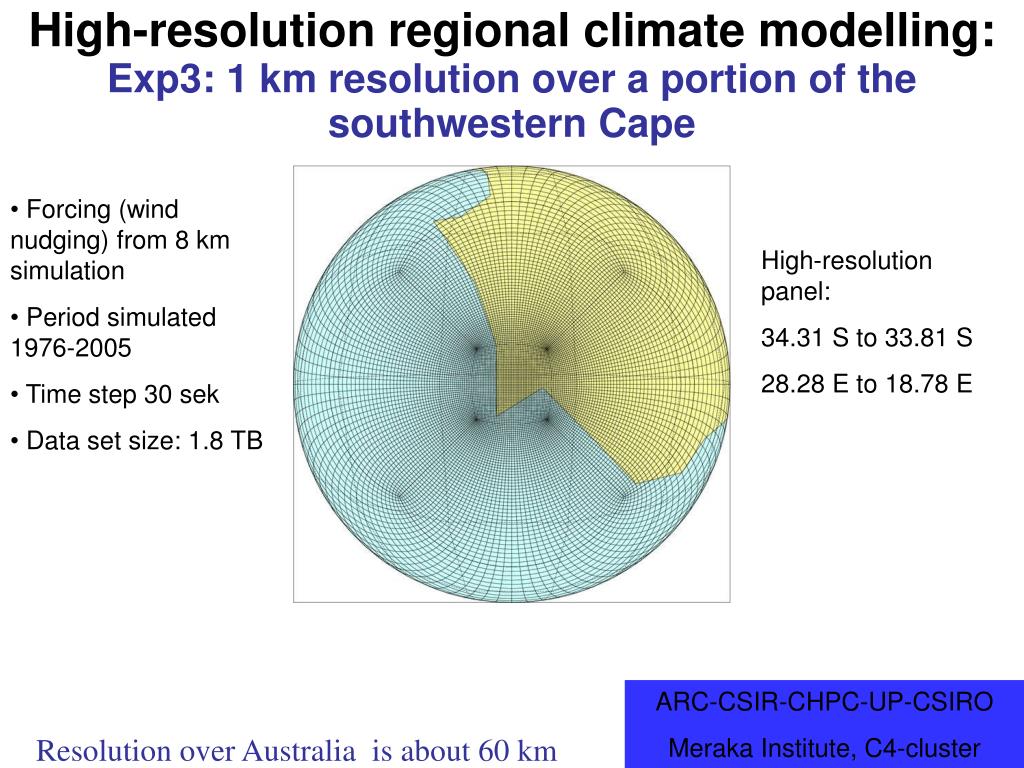 High-resolution regional climate modelling:
Exp3: 1 km resolution over a portion of the southwestern Cape

• Forcing (wind nudging) from 8 km simulation

• Period simulated 1976-2005

• Time step 30 sek

• Data set size: 1.8 TB

High-resolution panel:

34.31 S to 33.81 S

28.28 E to 18.78 E

Resolution over Australia is about 60 km

ARC-CSIR-CHPC-UP-CSIRO

Meraka Institute, C4-cluster